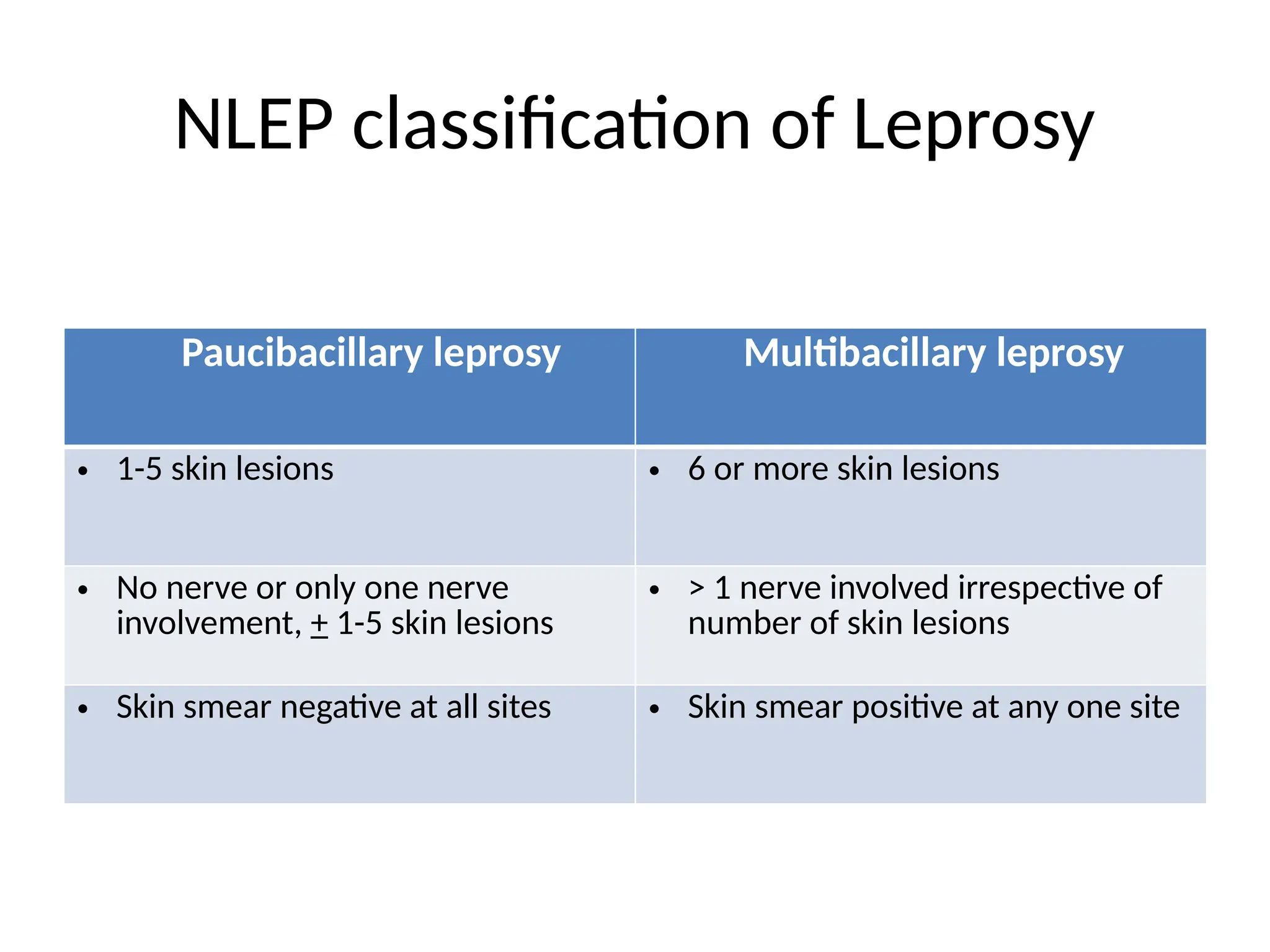 NLEP classification of Leprosy

| Paucibacillary leprosy | Multibacillary leprosy |
|---|---|
| • 1-5 skin lesions | • 6 or more skin lesions |
| • No nerve or only one nerve involvement, $\pm$ 1-5 skin lesions | • > 1 nerve involved irrespective of number of skin lesions |
| • Skin smear negative at all sites | • Skin smear positive at any one site |